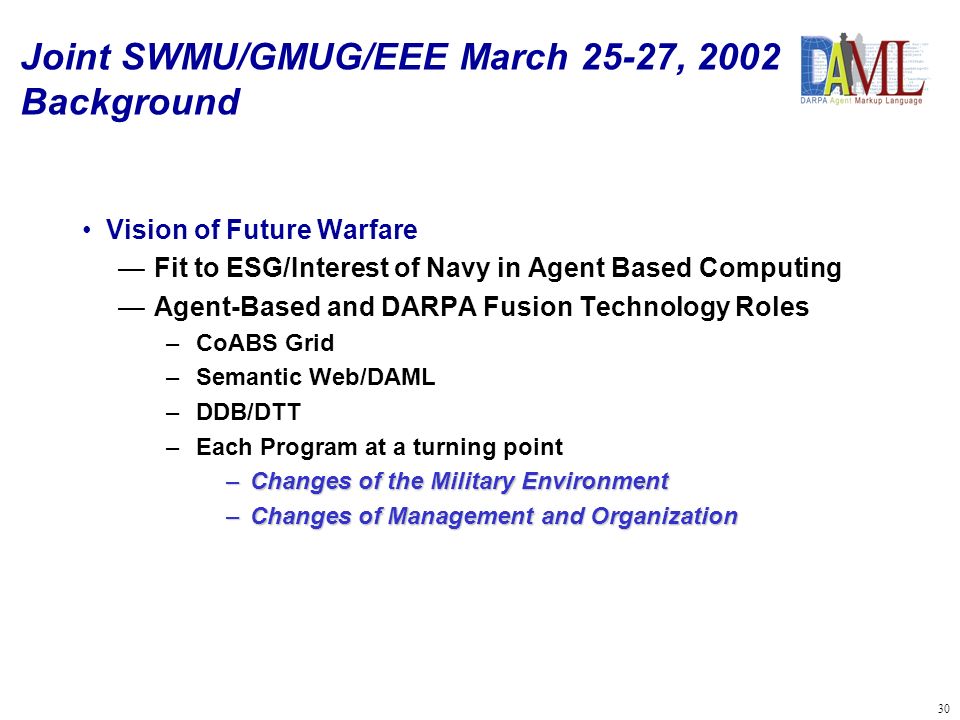 Joint SWMU/GMUG/EEE March 25-27, 2002
Background

DAML
DARPA Agent Markup Language

• Vision of Future Warfare
— Fit to ESG/Interest of Navy in Agent Based Computing
— Agent-Based and DARPA Fusion Technology Roles
– CoABS Grid
– Semantic Web/DAML
– DDB/DTT
– Each Program at a turning point
– Changes of the Military Environment
– Changes of Management and Organization

30